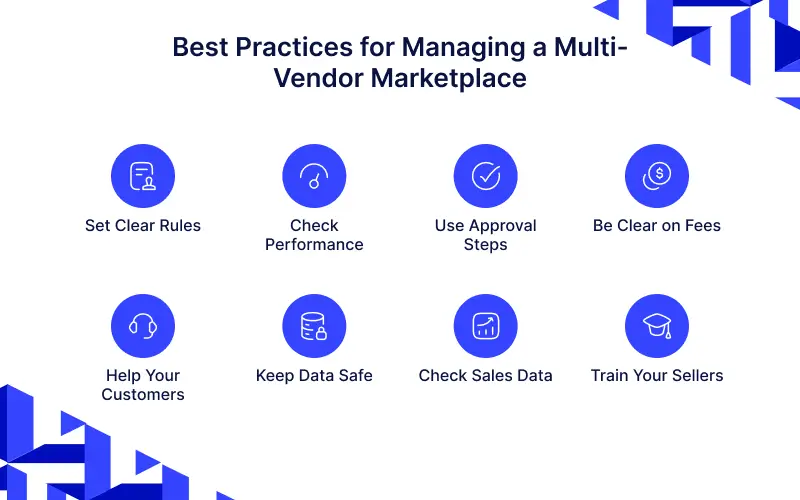 Best Practices for Managing a Multi-Vendor Marketplace

Set Clear Rules

Check Performance

Use Approval Steps

Be Clear on Fees

Help Your Customers

Keep Data Safe

Check Sales Data

Train Your Sellers